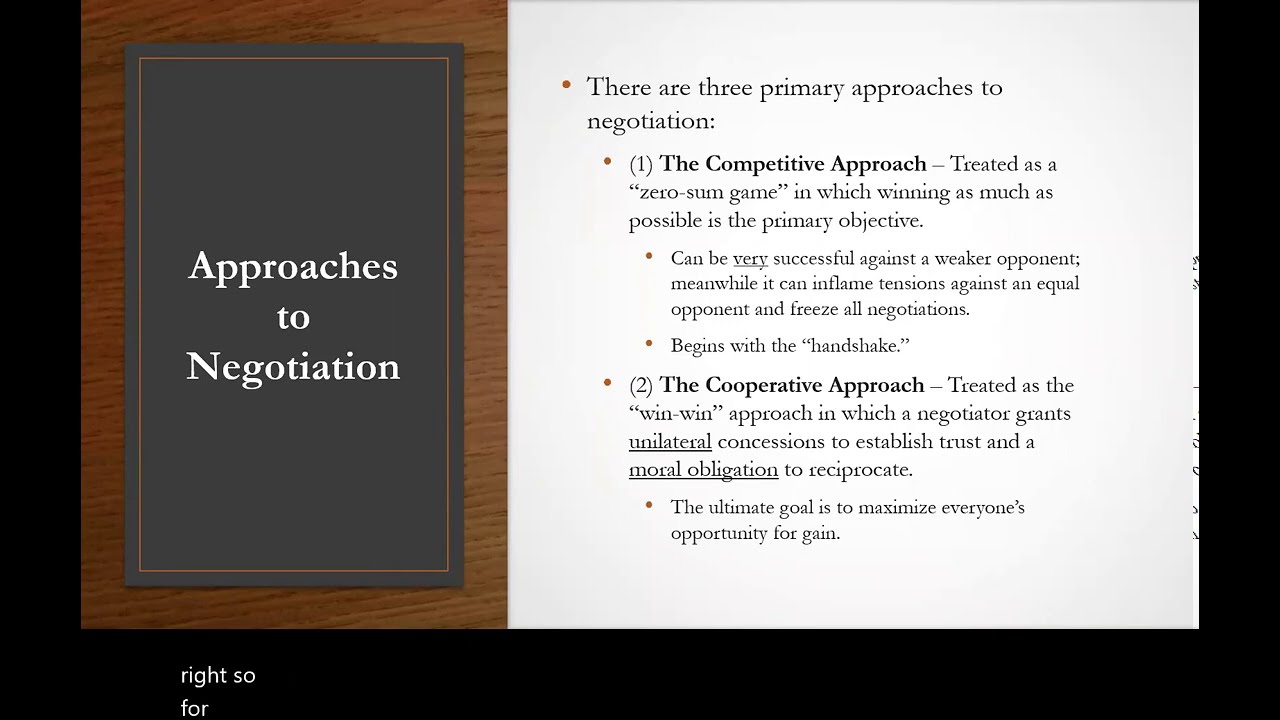 Approaches to Negotiation

• There are three primary approaches to negotiation:

• (1) The Competitive Approach – Treated as a "zero-sum game" in which winning as much as possible is the primary objective.

• Can be very successful against a weaker opponent; meanwhile it can inflame tensions against an equal opponent and freeze all negotiations.

• Begins with the "handshake."

• (2) The Cooperative Approach – Treated as the "win-win" approach in which a negotiator grants unilateral concessions to establish trust and a moral obligation to reciprocate.

• The ultimate goal is to maximize everyone's opportunity for gain.

right so
for